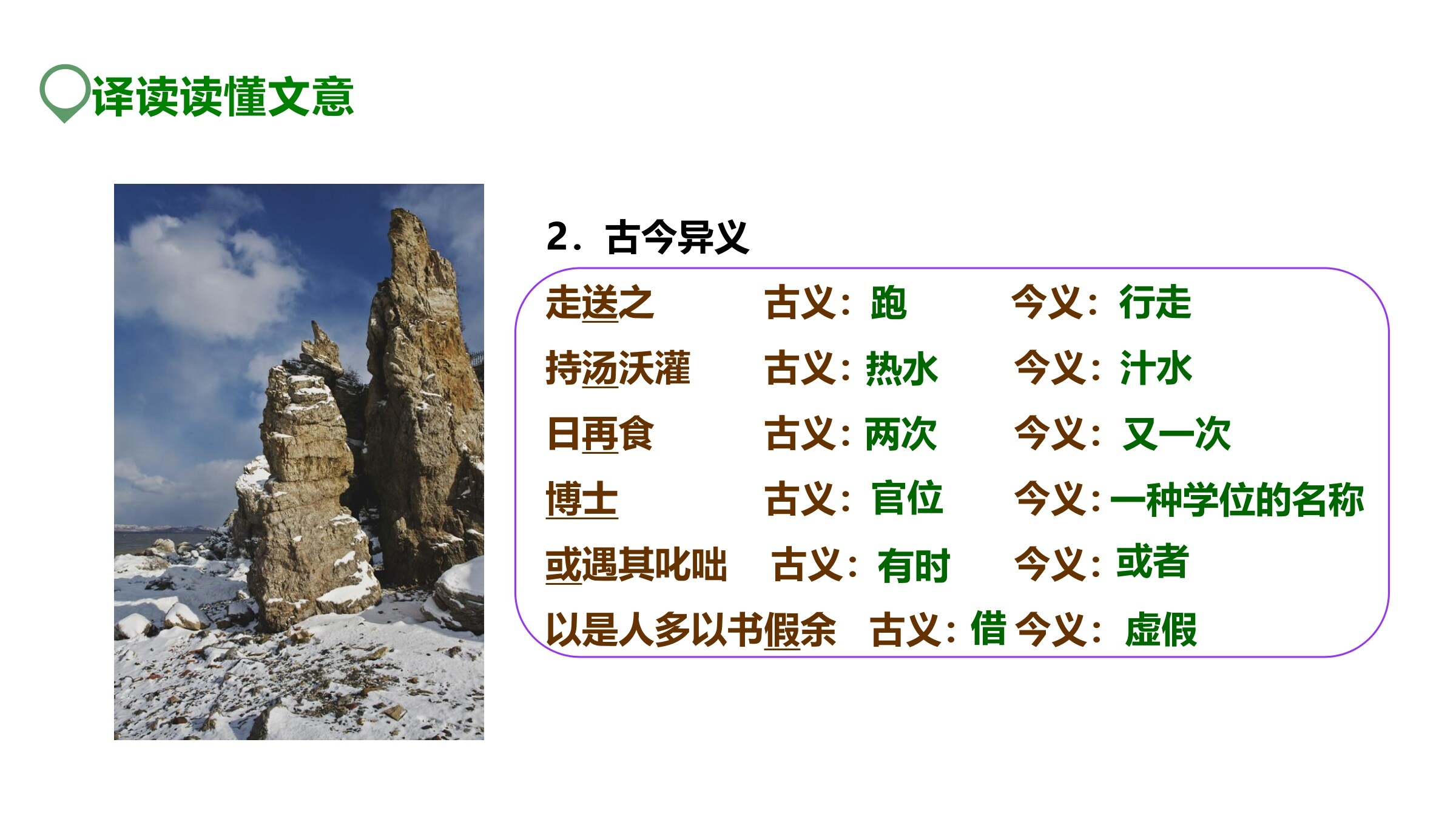 译读读懂文意

2．古今异义

走送之 古义：跑 今义：行走
持汤沃灌 古义：热水 今义：汁水
日再食 古义：两次 今义：又一次
博士 古义：官位 今义：一种学位的名称
或遇其叱咄 古义：有时 今义：或者
以是人多以书假余 古义：借 今义：虚假